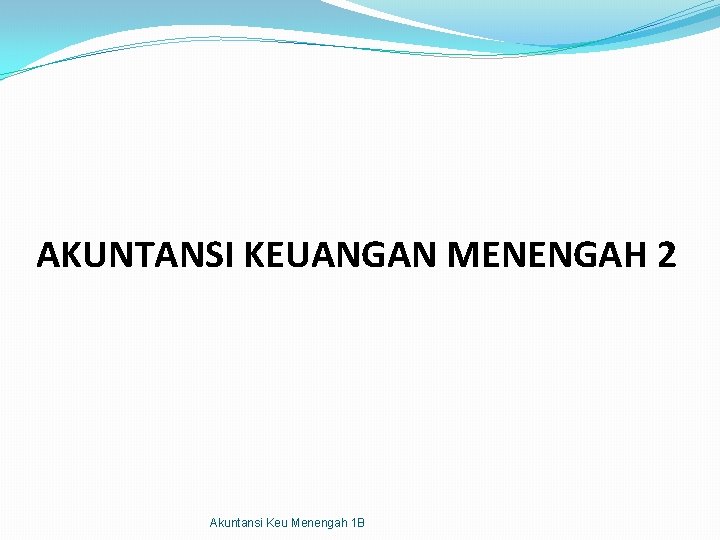 AKUNTANSI KEUANGAN MENENGAH 2

Akuntansi Keu Menengah 1B